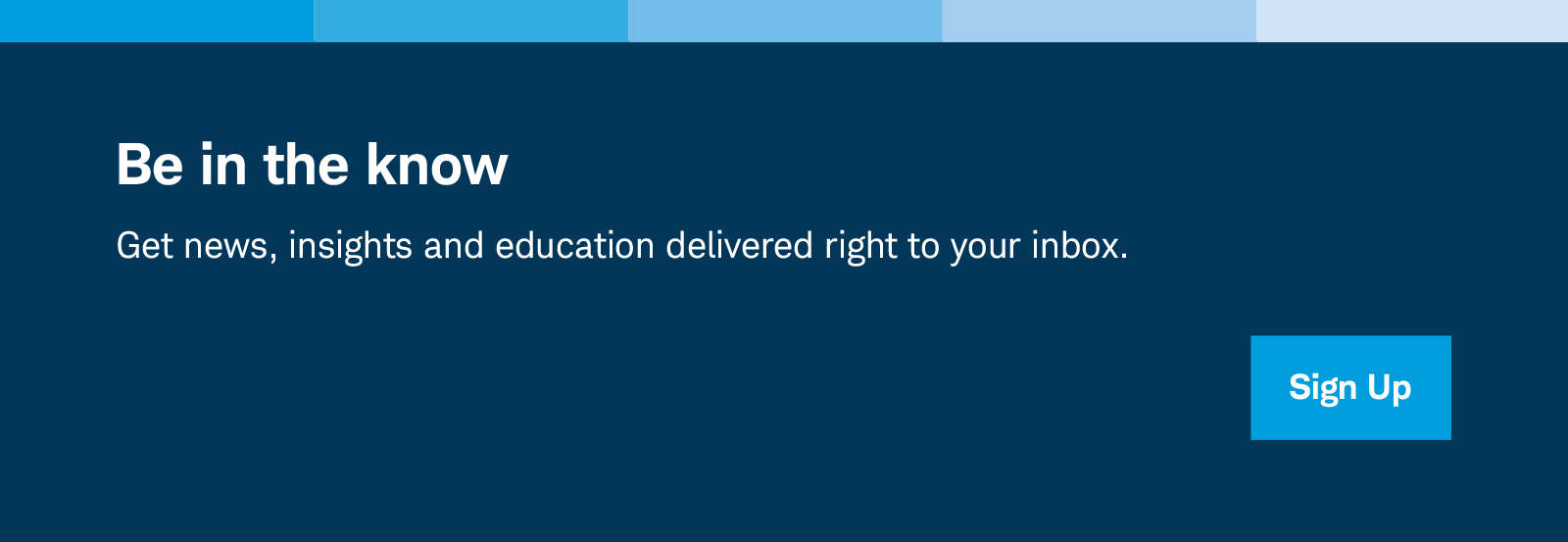 Be in the know

Get news, insights and education delivered right to your inbox.

Sign Up